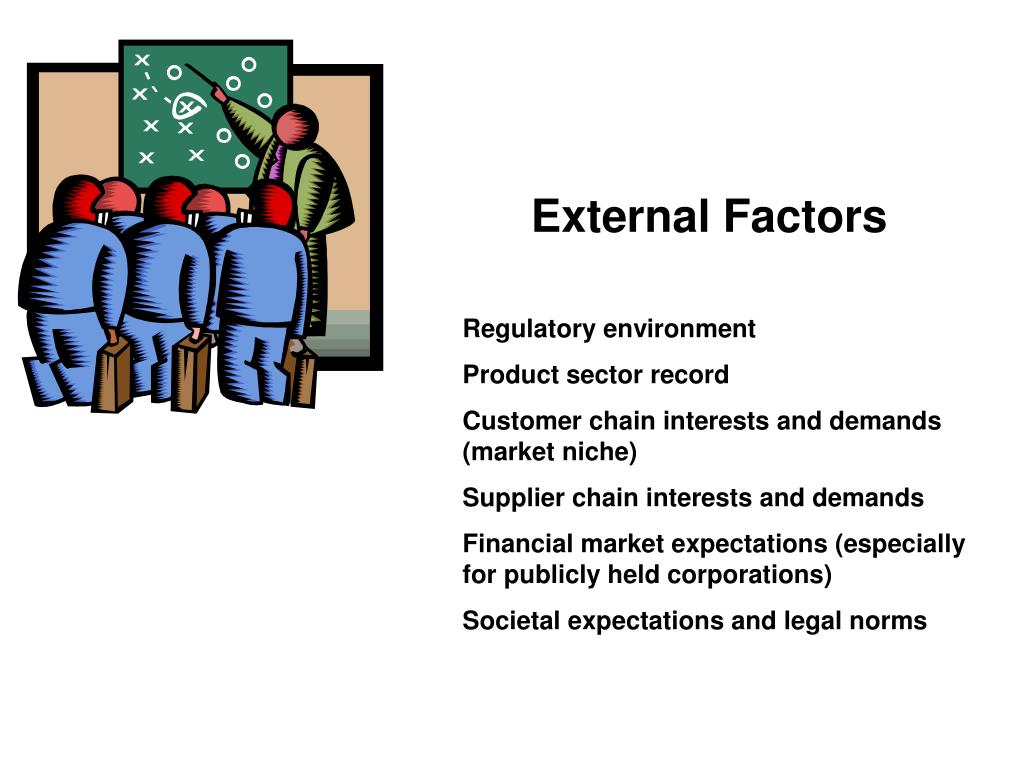 External Factors

Regulatory environment

Product sector record

Customer chain interests and demands (market niche)

Supplier chain interests and demands

Financial market expectations (especially for publicly held corporations)

Societal expectations and legal norms